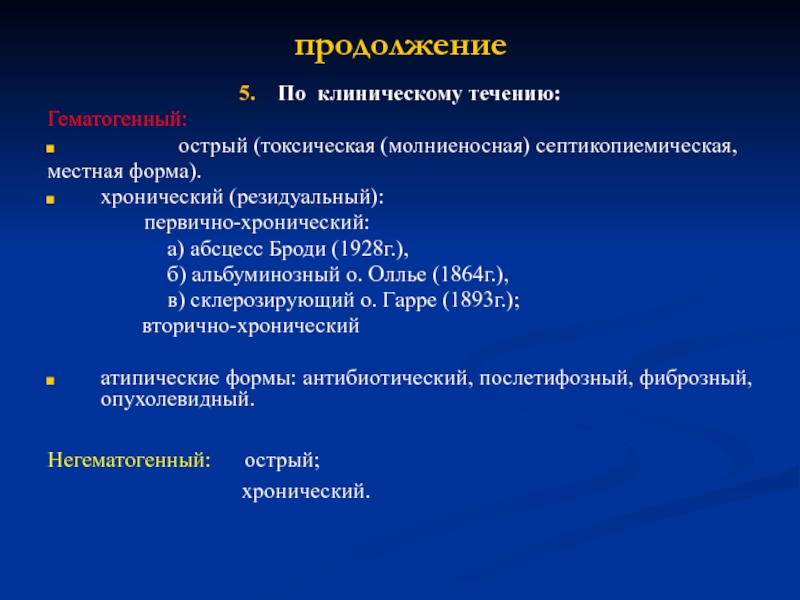 продолжение

5. По клиническому течению:

Гематогенный:

острый (токсическая (молниеносная) септикопиемическая, местная форма).

хронический (резидуальный):

первично-хронический:

а) абсцесс Броди (1928г.),

б) альбуминозный о. Оллье (1864г.),

в) склерозирующий о. Гарре (1893г.);

вторично-хронический

атипические формы: антибиотический, послетифозный, фиброзный, опухолевидный.

Негематогенный: острый;

хронический.